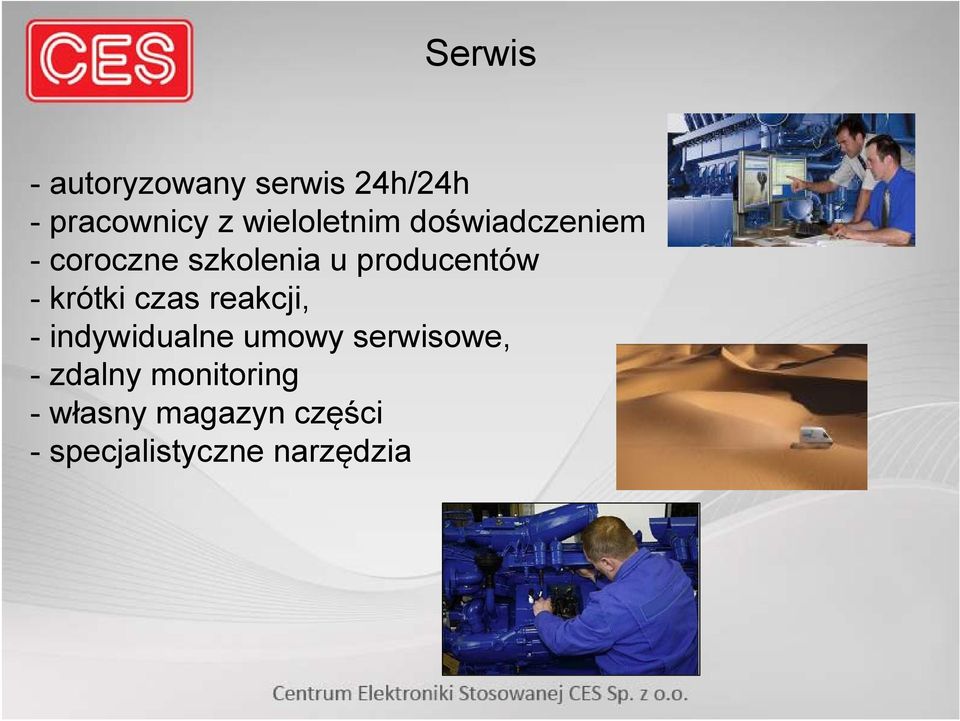 CES

Serwis

- autoryzowany serwis 24h/24h
- pracownicy z wieloletnim doświadczeniem
- coroczne szkolenia u producentów
- krótki czas reakcji,
- indywidualne umowy serwisowe,
- zdalny monitoring
- własny magazyn części
- specjalistyczne narzędzia

Centrum Elektroniki Stosowanej CES Sp. z o.o.